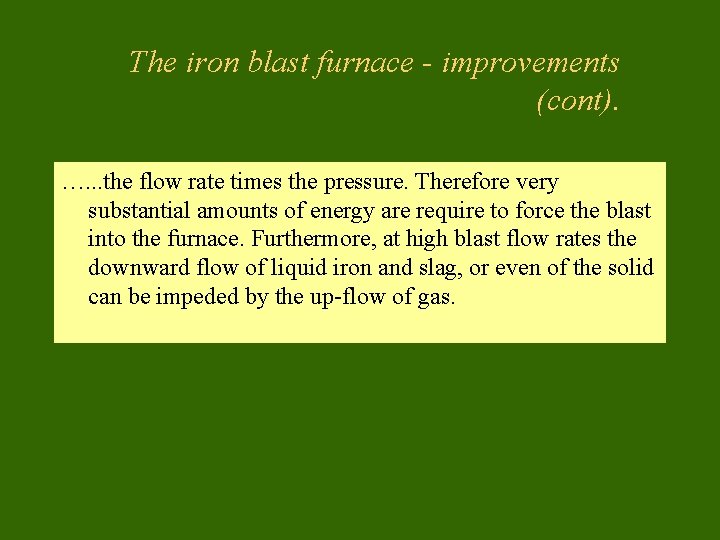 The iron blast furnace - improvements (cont).

…...the flow rate times the pressure. Therefore very substantial amounts of energy are require to force the blast into the furnace. Furthermore, at high blast flow rates the downward flow of liquid iron and slag, or even of the solid can be impeded by the up-flow of gas.